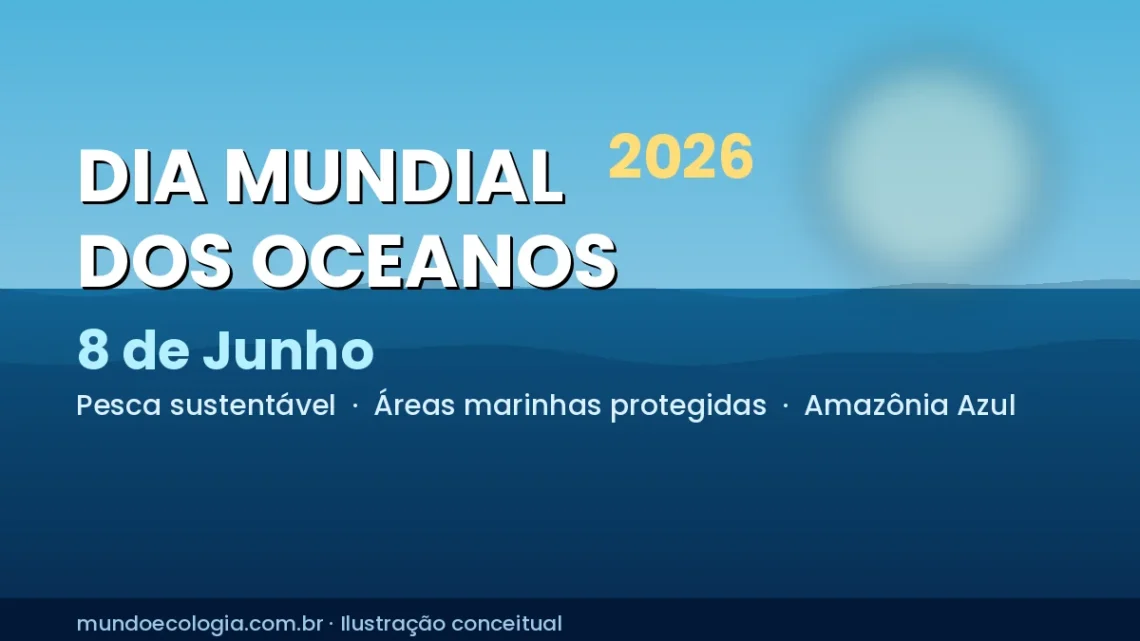 DIA MUNDIAL DOS OCEANOS 2026

8 de Junho

Pesca sustentável · Áreas marinhas protegidas · Amazônia Azul

mundoecologia.com.br · Ilustração conceitual